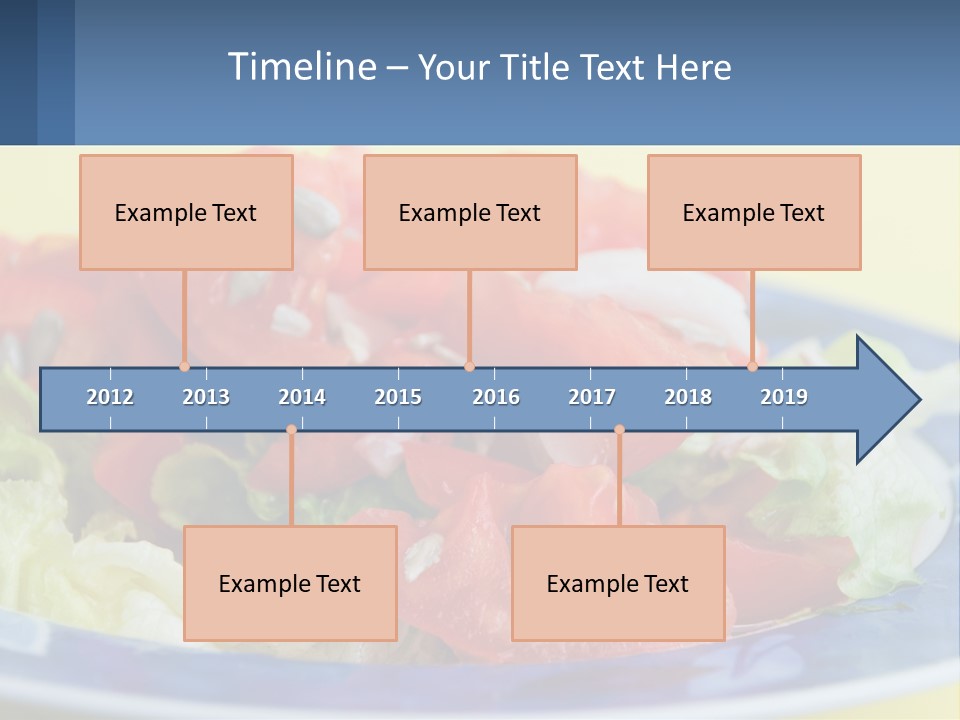 Timeline – Your Title Text Here

Example Text

Example Text

Example Text

2012 2013 2014 2015 2016 2017 2018 2019

Example Text

Example Text